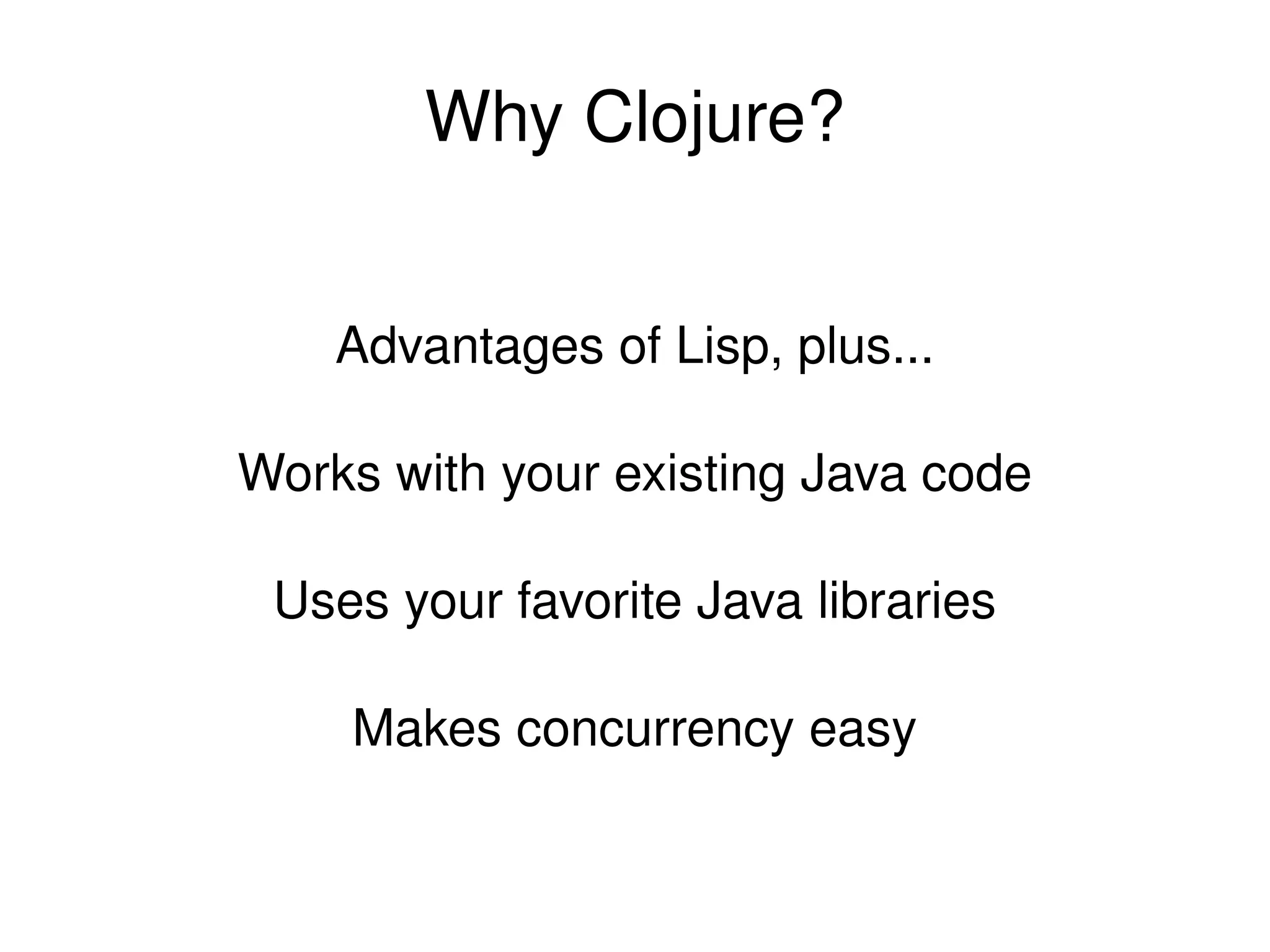 Why Clojure?

Advantages of Lisp, plus...

Works with your existing Java code

Uses your favorite Java libraries

Makes concurrency easy